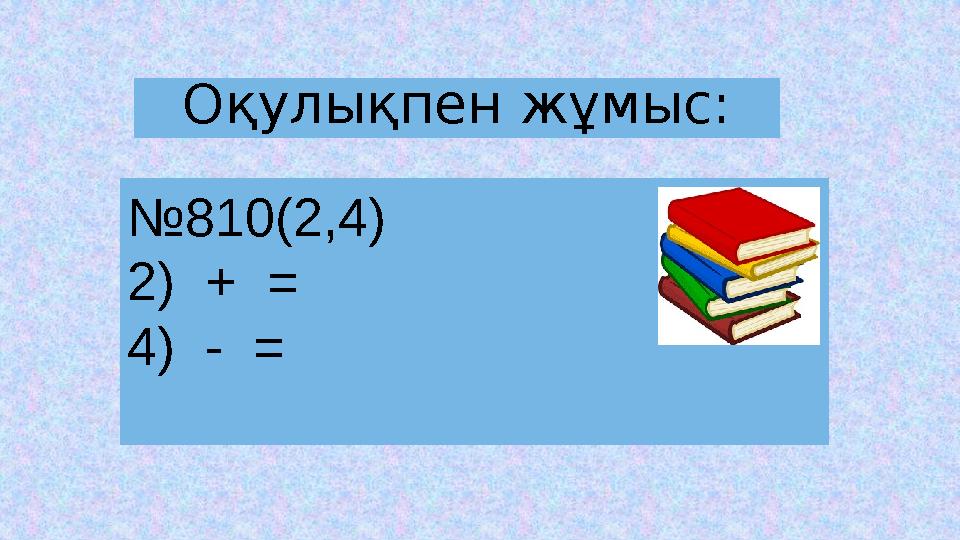 Оқулықпен жұмыс:

№810(2,4)
2) + =
4) - =